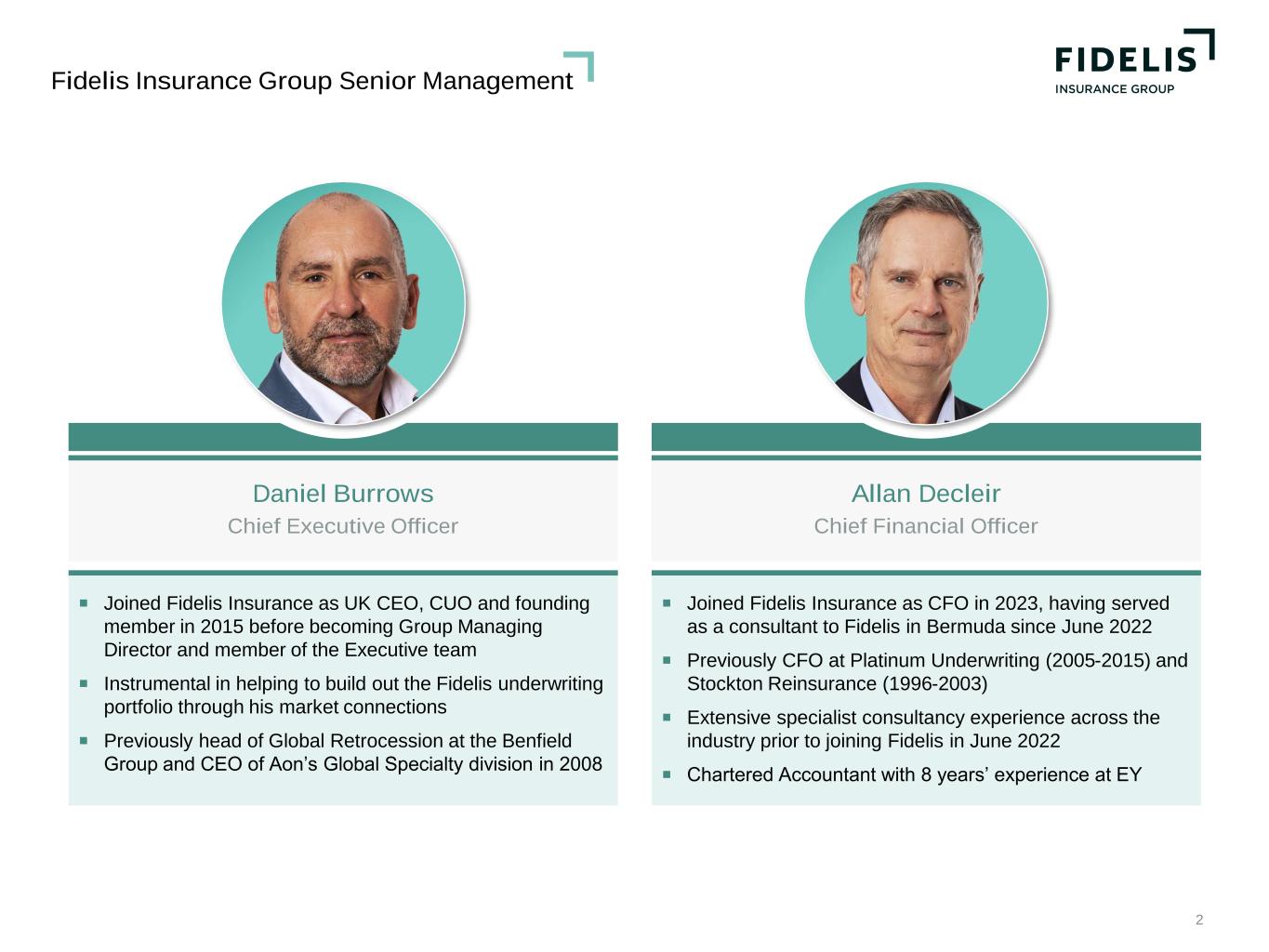 Fidelis Insurance Group Senior Management

FIDELIS
INSURANCE GROUP

Daniel Burrows
Chief Executive Officer

▪ Joined Fidelis Insurance as UK CEO, CUO and founding member in 2015 before becoming Group Managing Director and member of the Executive team

▪ Instrumental in helping to build out the Fidelis underwriting portfolio through his market connections

▪ Previously head of Global Retrocession at the Benfield Group and CEO of Aon's Global Specialty division in 2008

Allan Decleir
Chief Financial Officer

▪ Joined Fidelis Insurance as CFO in 2023, having served as a consultant to Fidelis in Bermuda since June 2022

▪ Previously CFO at Platinum Underwriting (2005-2015) and Stockton Reinsurance (1996-2003)

▪ Extensive specialist consultancy experience across the industry prior to joining Fidelis in June 2022

▪ Chartered Accountant with 8 years' experience at EY

2